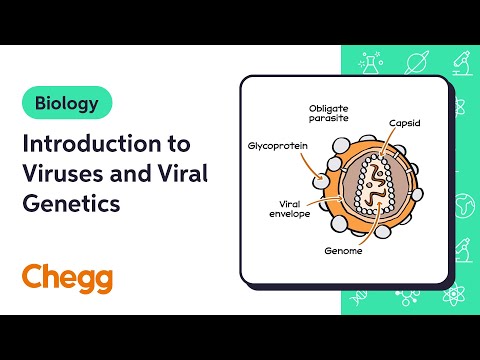 Biology

Introduction to Viruses and Viral Genetics

Chegg

Obligate parasite

Capsid

Glycoprotein

Viral envelope

Genome